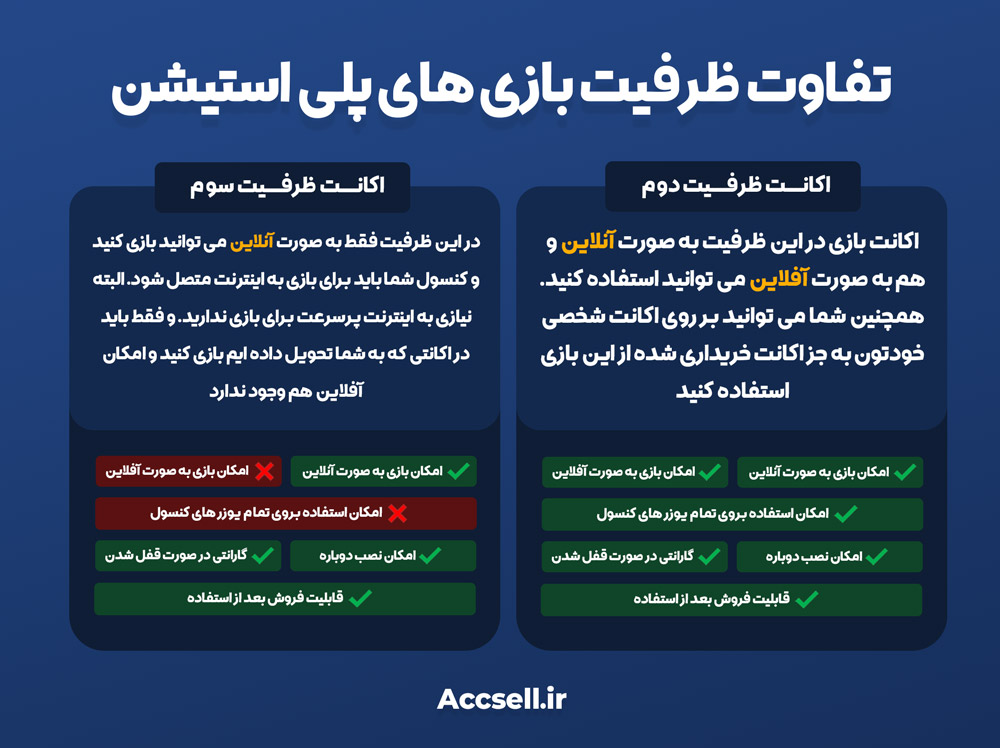 تفاوت ظرفیت بازی های پلی استیشن

اکانت ظرفیت دوم

اکانت بازی در این ظرفیت به صورت آنلاین و هم به صورت آفلاین می توانید استفاده کنید. همچنین شما می توانید بر روی اکانت شخصی خودتون به جز اکانت خریداری شده از این بازی استفاده کنید

امکان بازی به صورت آنلاین
امکان بازی به صورت آفلاین
امکان استفاده بروی تمام یوزر های کنسول
امکان نصب دوباره
گارانتی در صورت قفل شدن
قابلیت فروش بعد از استفاده

اکانت ظرفیت سوم

در این ظرفیت فقط به صورت آنلاین می توانید بازی کنید و کنسول شما باید برای بازی به اینترنت متصل شود. البته نیازی به اینترنت پرسرعت برای بازی ندارید. و فقط باید در اکانتی که به شما تحویل داده ایم بازی کنید و امکان آفلاین هم وجود ندارد

امکان بازی به صورت آنلاین
امکان بازی به صورت آفلاین
امکان استفاده بروی تمام یوزر های کنسول
امکان نصب دوباره
گارانتی در صورت قفل شدن
قابلیت فروش بعد از استفاده

Accsell.ir